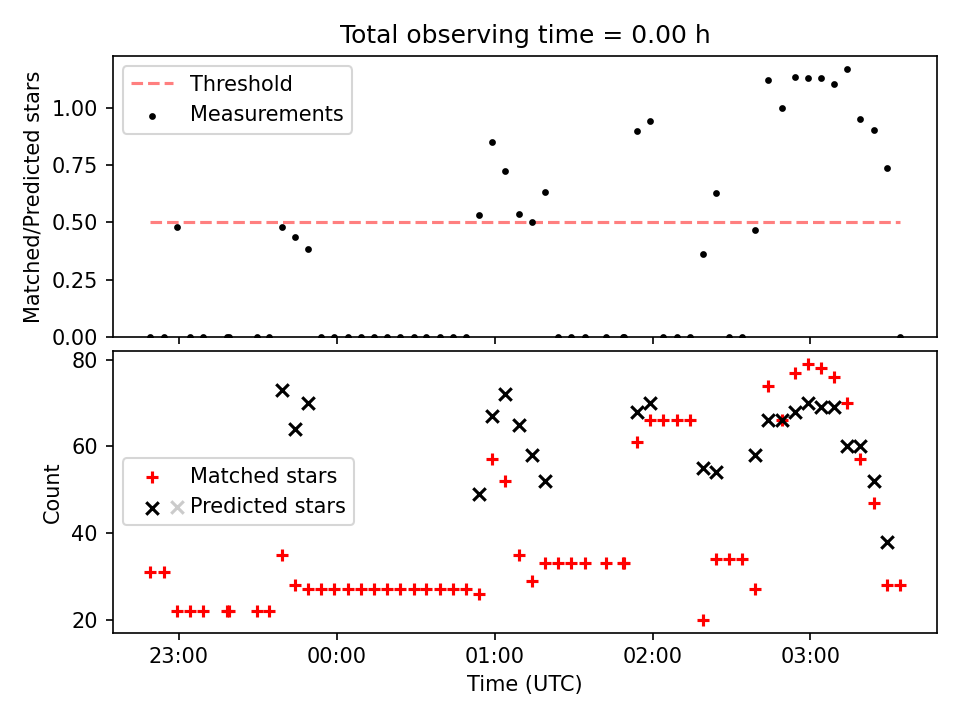 Total observing time = 0.00 h

Threshold
Measurements

Matched/Predicted stars

1.00
0.75
0.50
0.25
0.00

Matched stars
Predicted stars

Count

80
60
40
20

23:00
00:00
01:00
02:00
03:00

Time (UTC)